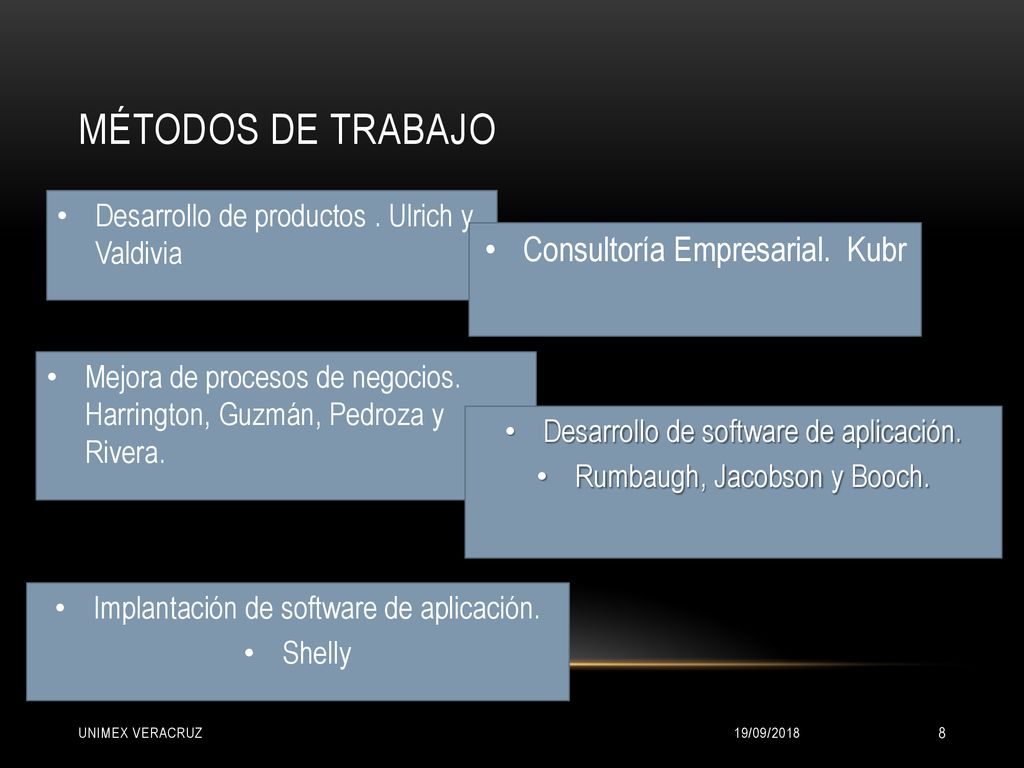 MÉTODOS DE TRABAJO

• Desarrollo de productos . Ulrich y Valdivia

• Consultoría Empresarial. Kubr

• Mejora de procesos de negocios. Harrington, Guzmán, Pedroza y Rivera.

• Desarrollo de software de aplicación.
• Rumbaugh, Jacobson y Booch.

• Implantación de software de aplicación.
• Shelly

UNIMEX VERACRUZ

19/09/2018

8